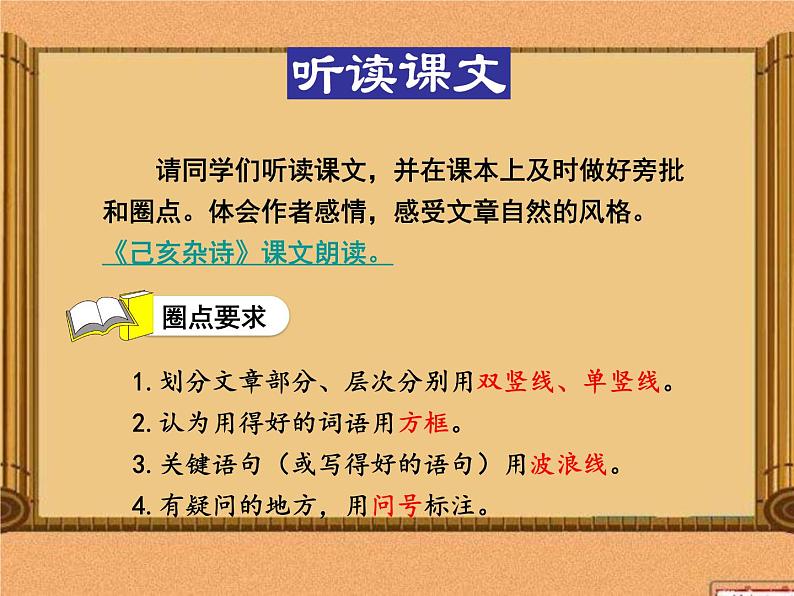 听读课文

请同学们听读课文，并在课本上及时做好旁批和圈点。体会作者感情，感受文章自然的风格。

《己亥杂诗》课文朗读。

圈点要求

1. 划分文章部分、层次分别用双竖线、单竖线。
2. 认为用得好的词语用方框。
3. 关键语句（或写得好的语句）用波浪线。
4. 有疑问的地方，用问号标注。